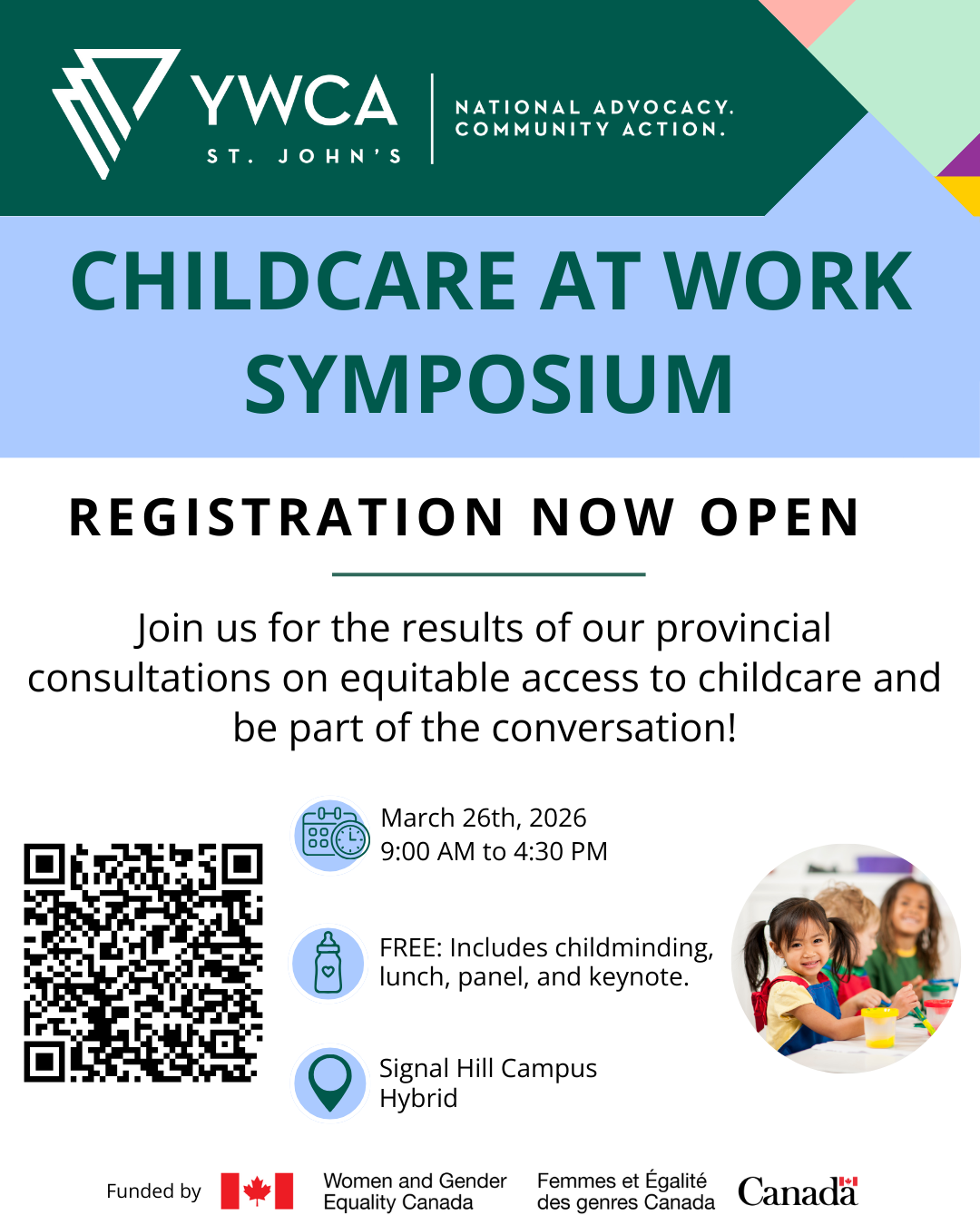 YWCA
ST. JOHN'S

NATIONAL ADVOCACY.
COMMUNITY ACTION.

CHILDCARE AT WORK SYMPOSIUM

REGISTRATION NOW OPEN

Join us for the results of our provincial consultations on equitable access to childcare and be part of the conversation!

March 26th, 2026
9:00 AM to 4:30 PM

FREE: Includes childminding, lunch, panel, and keynote.

Signal Hill Campus
Hybrid

Funded by

Women and Gender Equality Canada

Femmes et Égalité des genres Canada

Canada